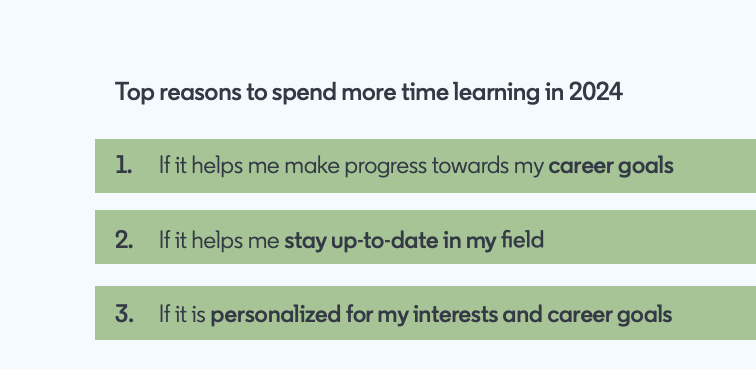 Top reasons to spend more time learning in 2024

1. If it helps me make progress towards my career goals

2. If it helps me stay up-to-date in my field

3. If it is personalized for my interests and career goals